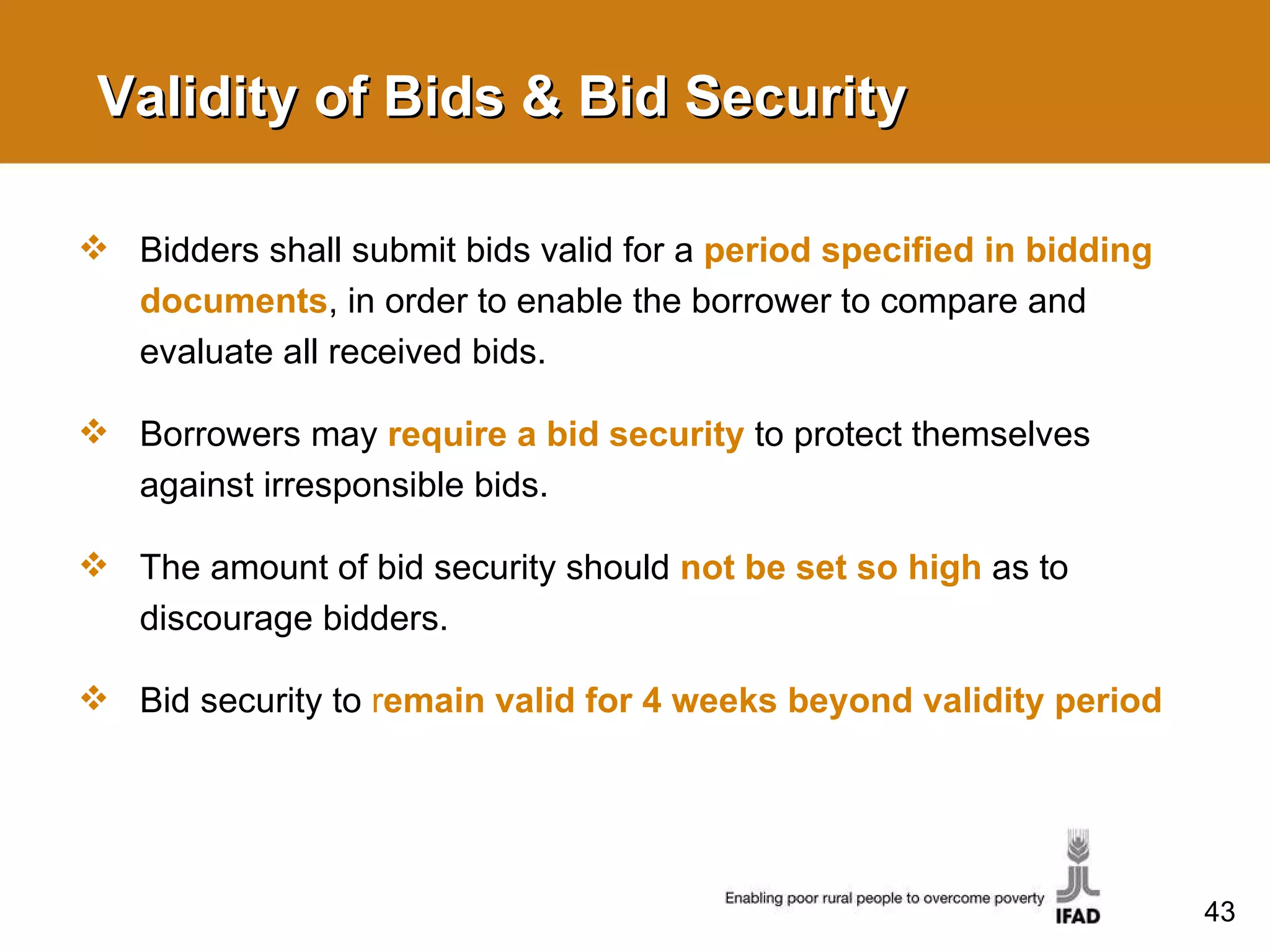 Validity of Bids & Bid Security

❖ Bidders shall submit bids valid for a period specified in bidding documents, in order to enable the borrower to compare and evaluate all received bids.

❖ Borrowers may require a bid security to protect themselves against irresponsible bids.

❖ The amount of bid security should not be set so high as to discourage bidders.

❖ Bid security to remain valid for 4 weeks beyond validity period

Enabling poor rural people to overcome poverty

IFAD

43